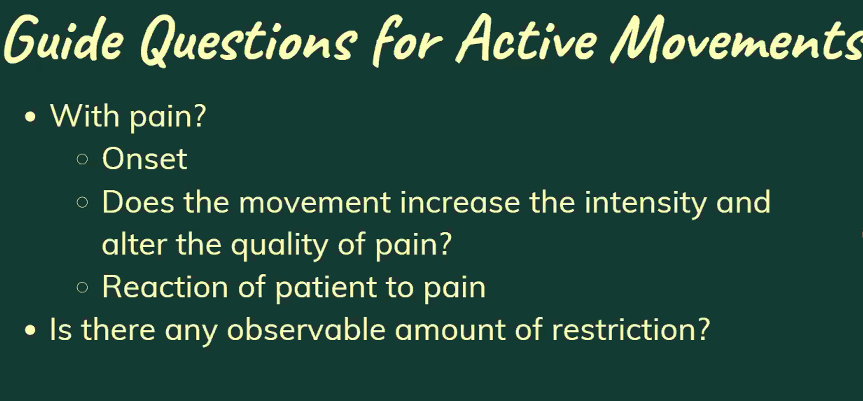 Guide Questions for Active Movements

• With pain?
  ◦ Onset
  ◦ Does the movement increase the intensity and alter the quality of pain?
  ◦ Reaction of patient to pain
• Is there any observable amount of restriction?